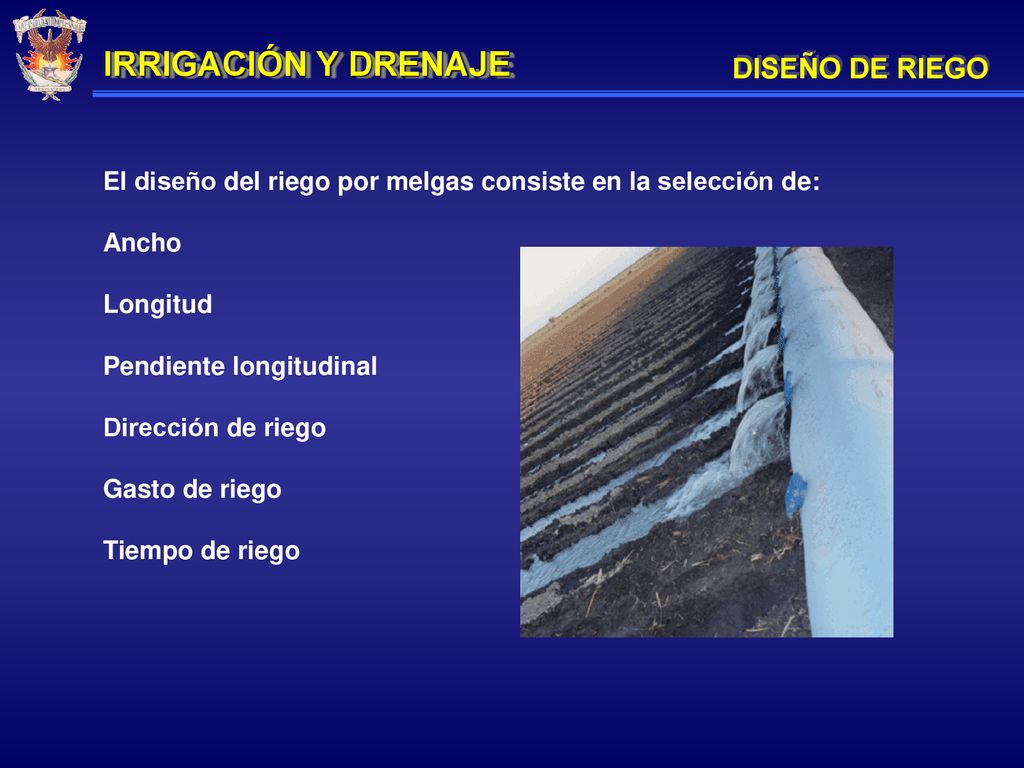 IRRIGACIÓN Y DRENAJE

DISEÑO DE RIEGO

El diseño del riego por melgas consiste en la selección de:

Ancho

Longitud

Pendiente longitudinal

Dirección de riego

Gasto de riego

Tiempo de riego